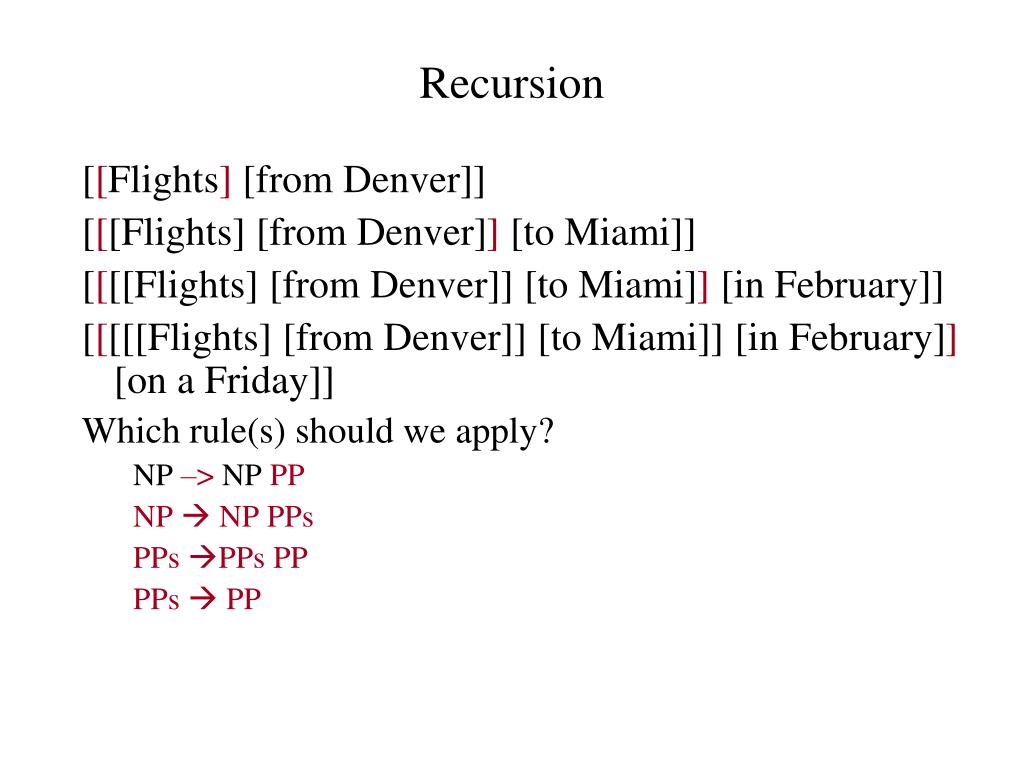 Recursion

[[Flights] [from Denver]]

[[[Flights] [from Denver]] [to Miami]]

[[[[Flights] [from Denver]] [to Miami]] [in February]]

[[[[[Flights] [from Denver]] [to Miami]] [in February]] [on a Friday]]

Which rule(s) should we apply?

NP –> NP PP

NP → NP PPs

PPs →PPs PP

PPs → PP